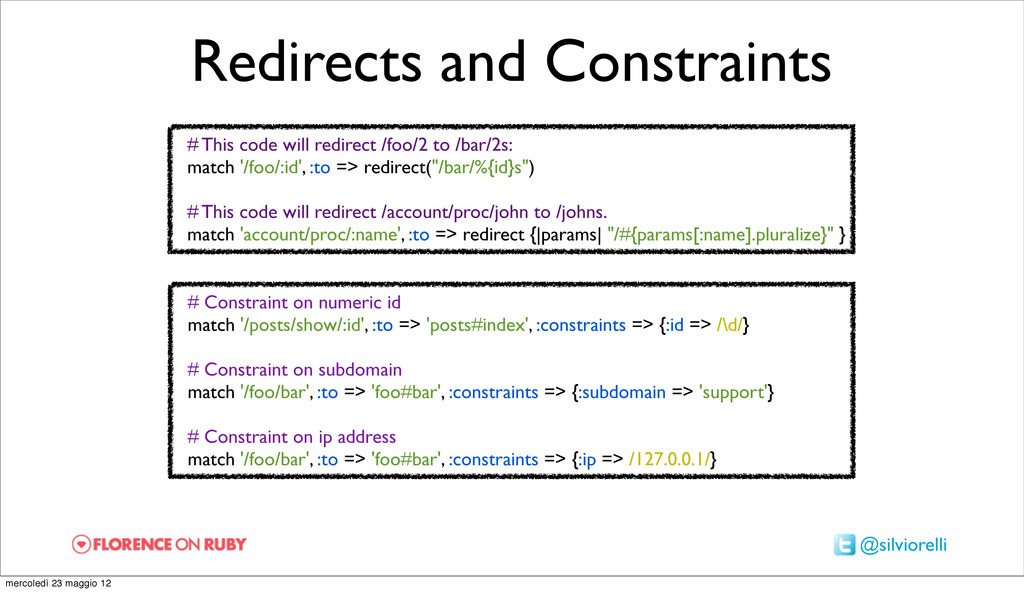 Redirects and Constraints

# This code will redirect /foo/2 to /bar/2s:
match '/foo/:id', :to => redirect("/bar/%{id}s")

# This code will redirect /account/proc/john to /johns.
match 'account/proc/:name', :to => redirect {|params| "/#{params[:name].pluralize}" }

# Constraint on numeric id
match '/posts/show/:id', :to => 'posts#index', :constraints => {:id => /\d/}

# Constraint on subdomain
match '/foo/bar', :to => 'foo#bar', :constraints => {:subdomain => 'support'}

# Constraint on ip address
match '/foo/bar', :to => 'foo#bar', :constraints => {:ip => /127.0.0.1/}

FLORENCE ON RUBY

@silviorelli

mercoledì 23 maggio 12